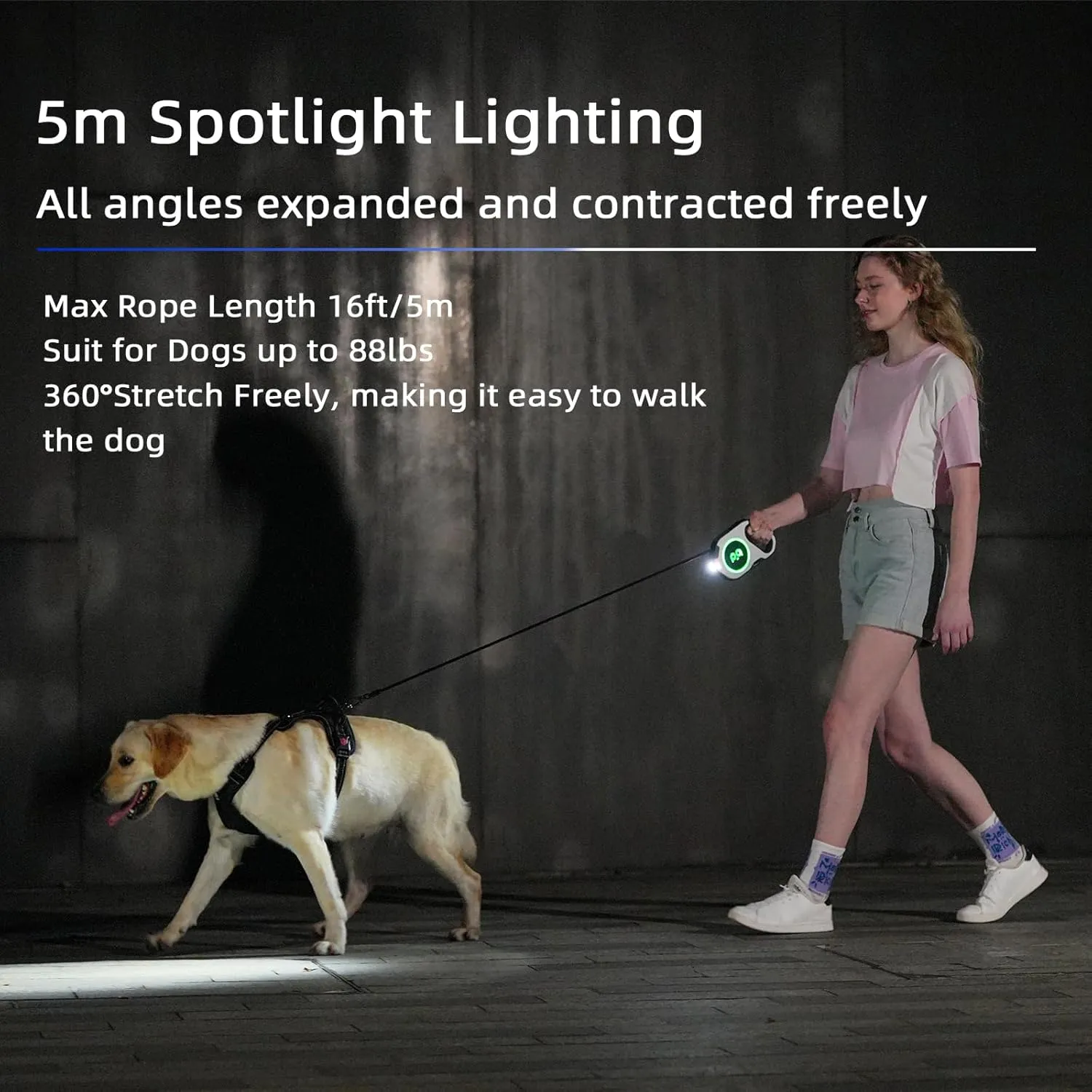 5m Spotlight Lighting

All angles expanded and contracted freely

Max Rope Length 16ft/5m
Suit for Dogs up to 88lbs
360°Stretch Freely, making it easy to walk the dog